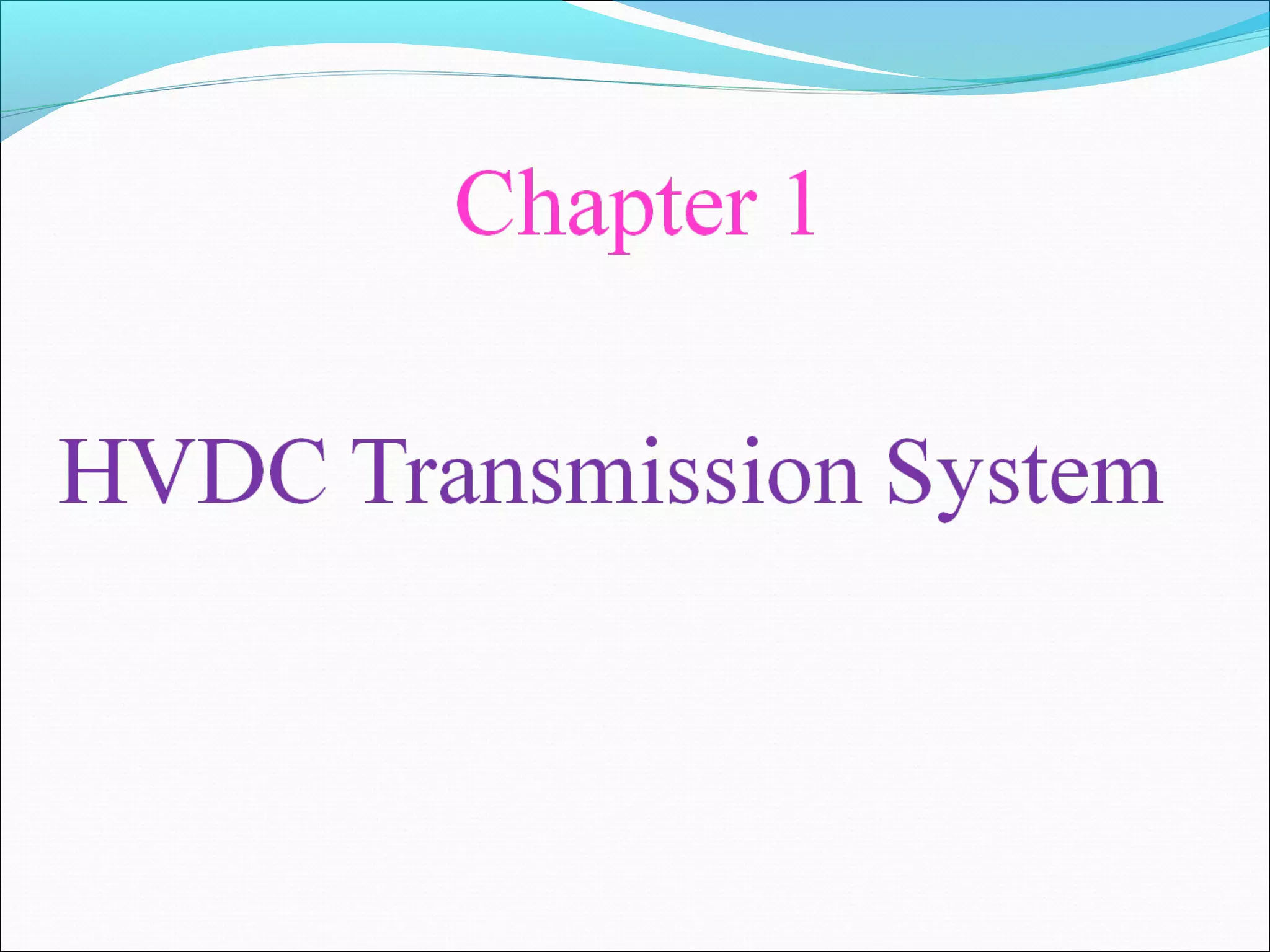 Chapter 1

HVDC Transmission System